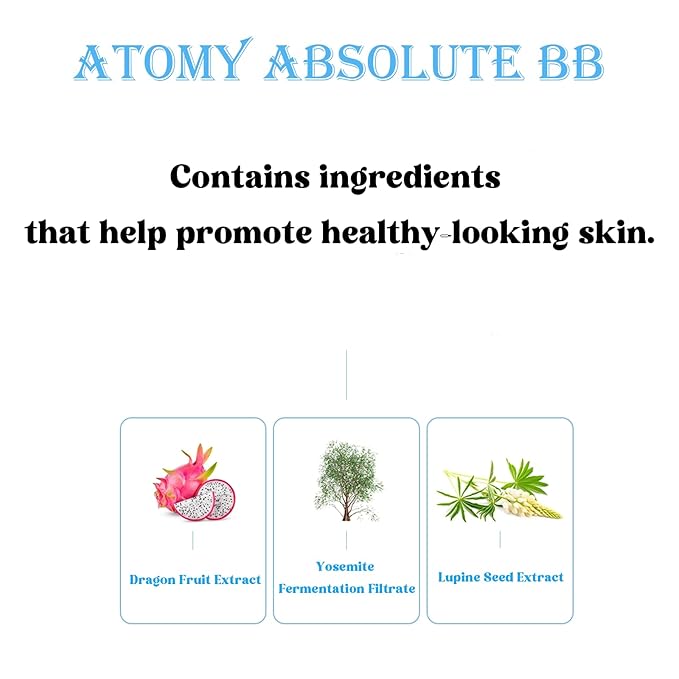 ATOMY ABSOLUTE BB

Contains ingredients
that help promote healthy-looking skin.

Dragon Fruit Extract

Yosemite Fermentation Filtrate

Lupine Seed Extract